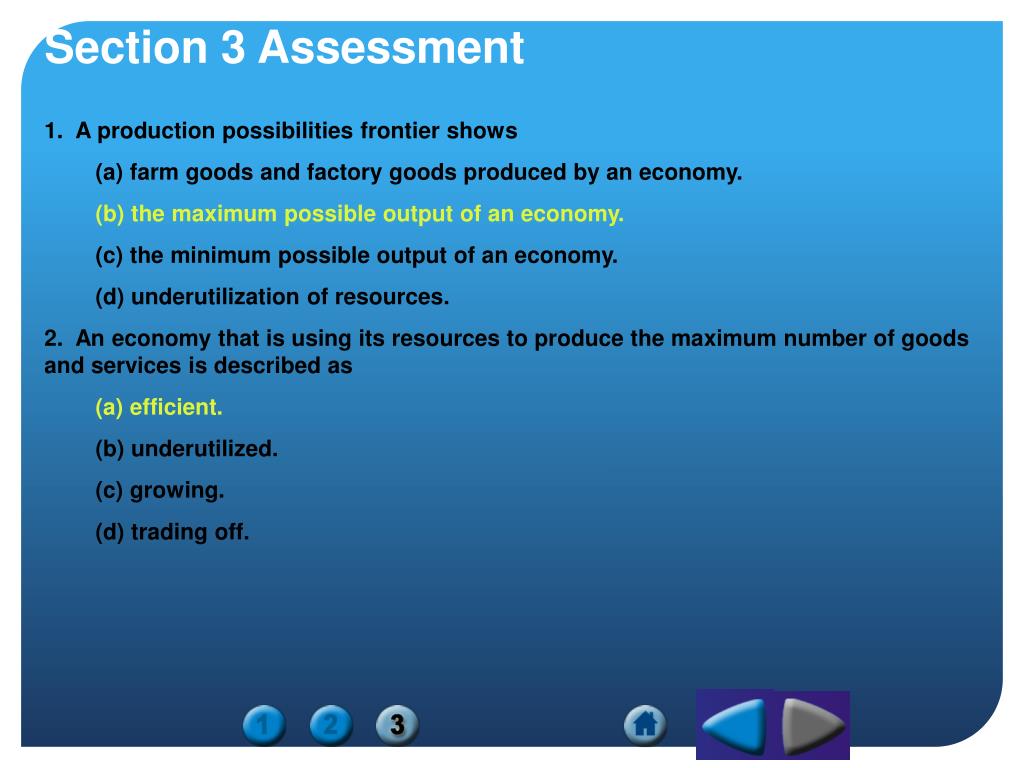 Section 3 Assessment

1. A production possibilities frontier shows

(a) farm goods and factory goods produced by an economy.

(b) the maximum possible output of an economy.

(c) the minimum possible output of an economy.

(d) underutilization of resources.

2. An economy that is using its resources to produce the maximum number of goods and services is described as

(a) efficient.

(b) underutilized.

(c) growing.

(d) trading off.

1 2 3